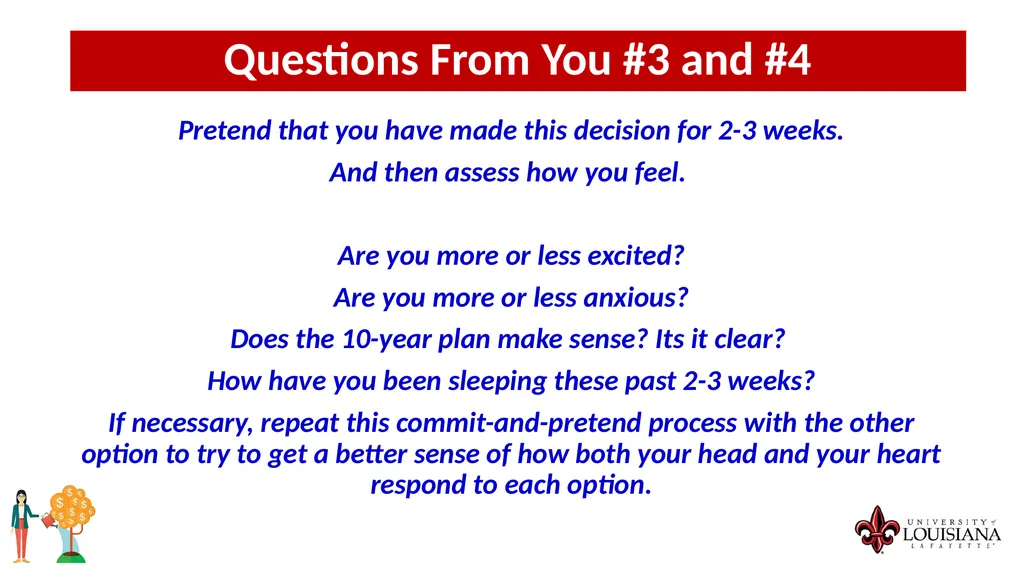 Questions From You #3 and #4

Pretend that you have made this decision for 2-3 weeks.

And then assess how you feel.

Are you more or less excited?

Are you more or less anxious?

Does the 10-year plan make sense? Its it clear?

How have you been sleeping these past 2-3 weeks?

If necessary, repeat this commit-and-pretend process with the other option to try to get a better sense of how both your head and your heart respond to each option.

UNIVERSITY of LOUISIANA LAFAYETTE